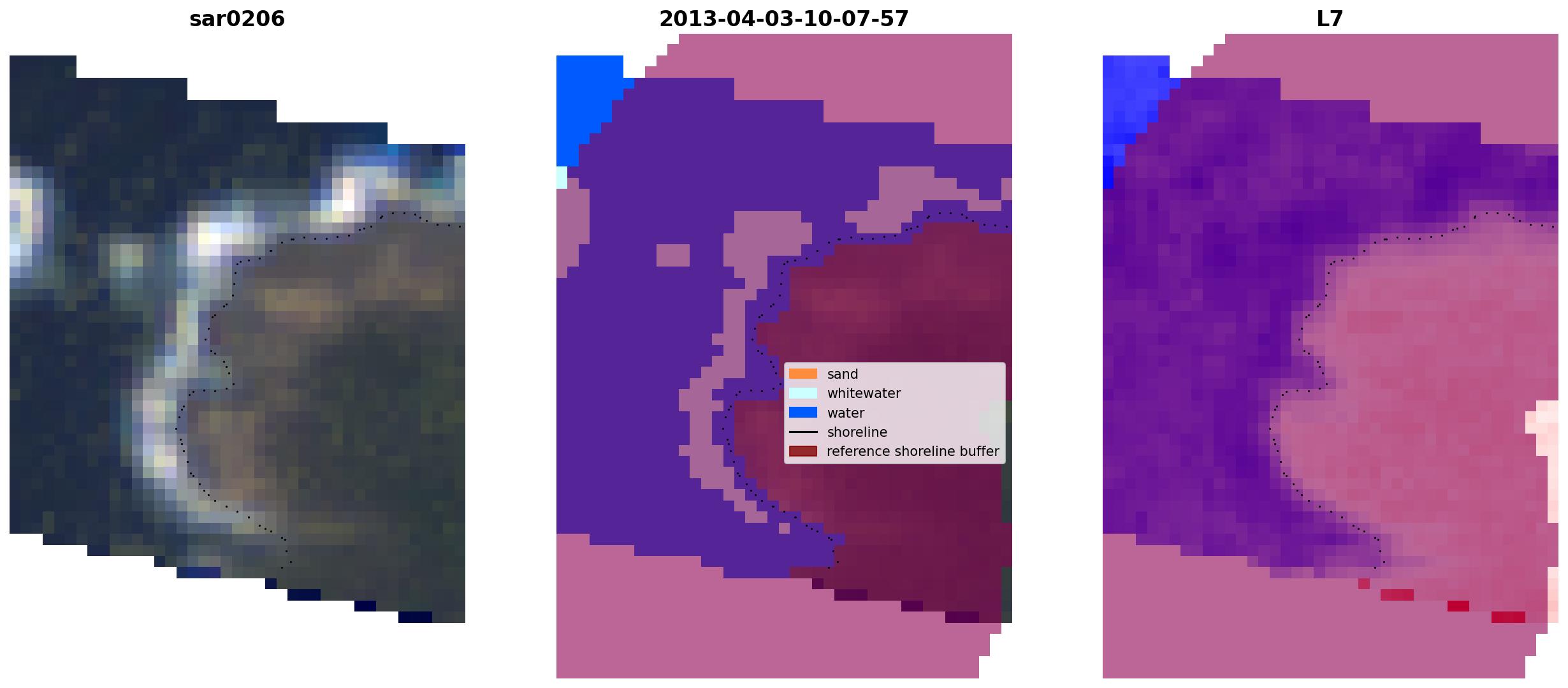 sar0206

2013-04-03-10-07-57

sand
whitewater
water
shoreline
reference shoreline buffer

L7